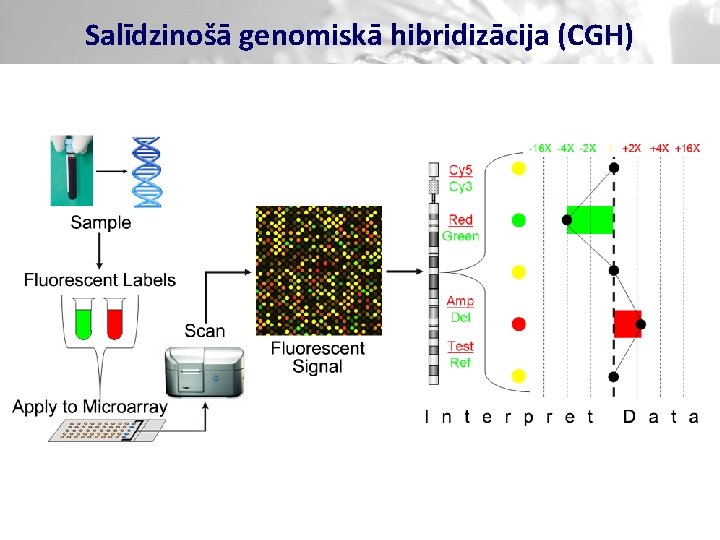 Salīdzinošā genomiskā hibridizācija (CGH)

Sample

Fluorescent Labels

Apply to Microarray

Scan

Fluorescent Signal

Cy5
Cy3

Red
Green

Amp
Del

Test
Ref

-16X -4X -2X 1 +2X +4X +16X

Interpret Data